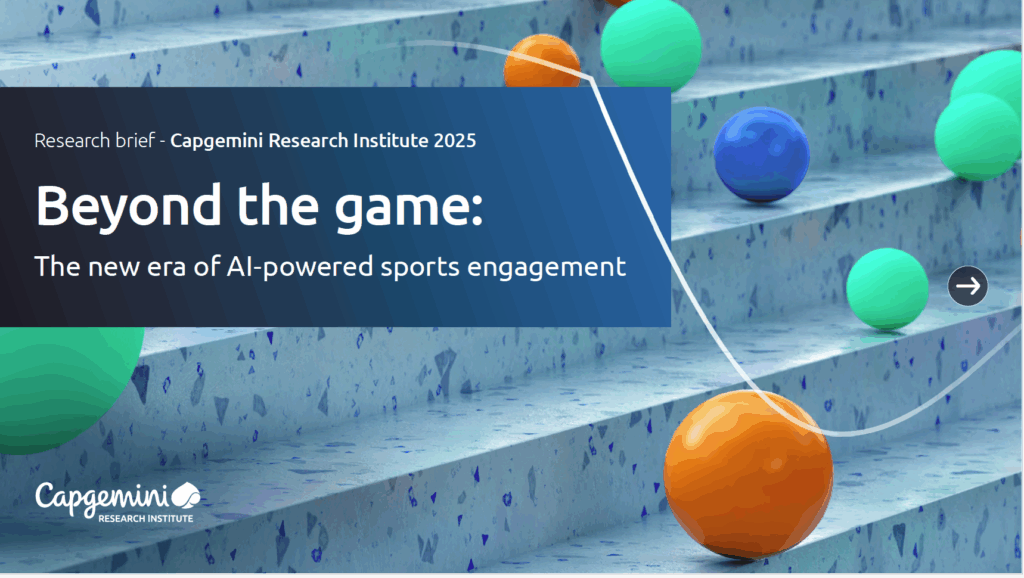 Research brief - Capgemini Research Institute 2025

Beyond the game:

The new era of AI-powered sports engagement

Capgemini
RESEARCH INSTITUTE